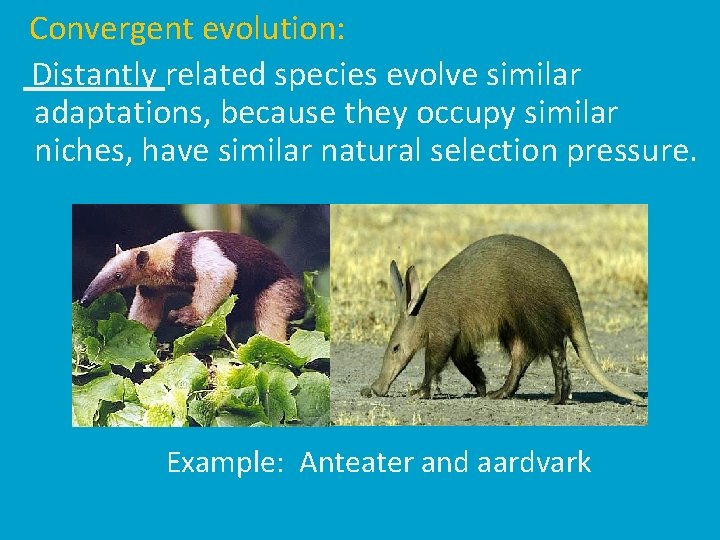 Convergent evolution:

Distantly related species evolve similar adaptations, because they occupy similar niches, have similar natural selection pressure.

Example: Anteater and aardvark